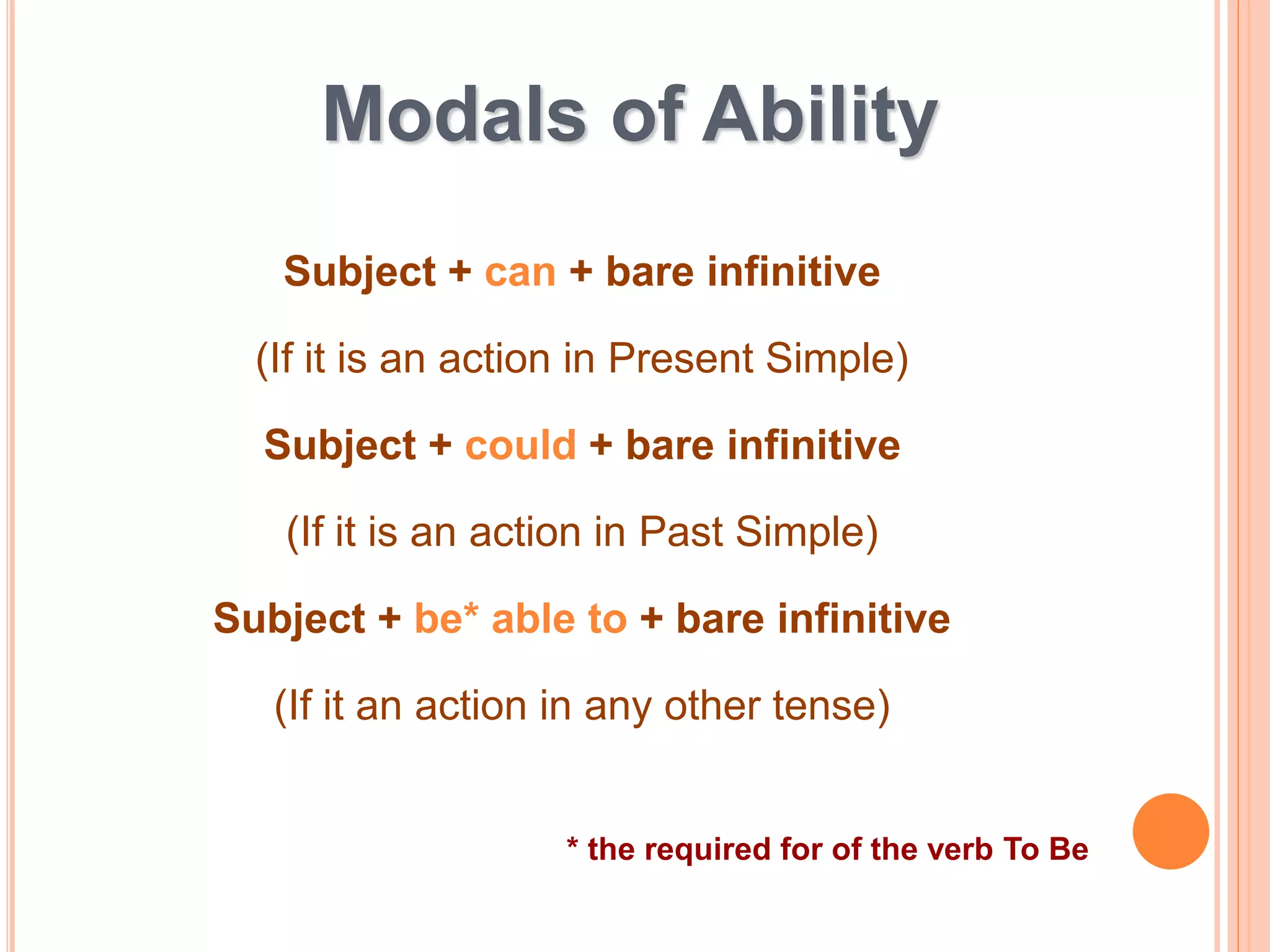 Modals of Ability

Subject + can + bare infinitive

(If it is an action in Present Simple)

Subject + could + bare infinitive

(If it is an action in Past Simple)

Subject + be* able to + bare infinitive

(If it an action in any other tense)

* the required for of the verb To Be